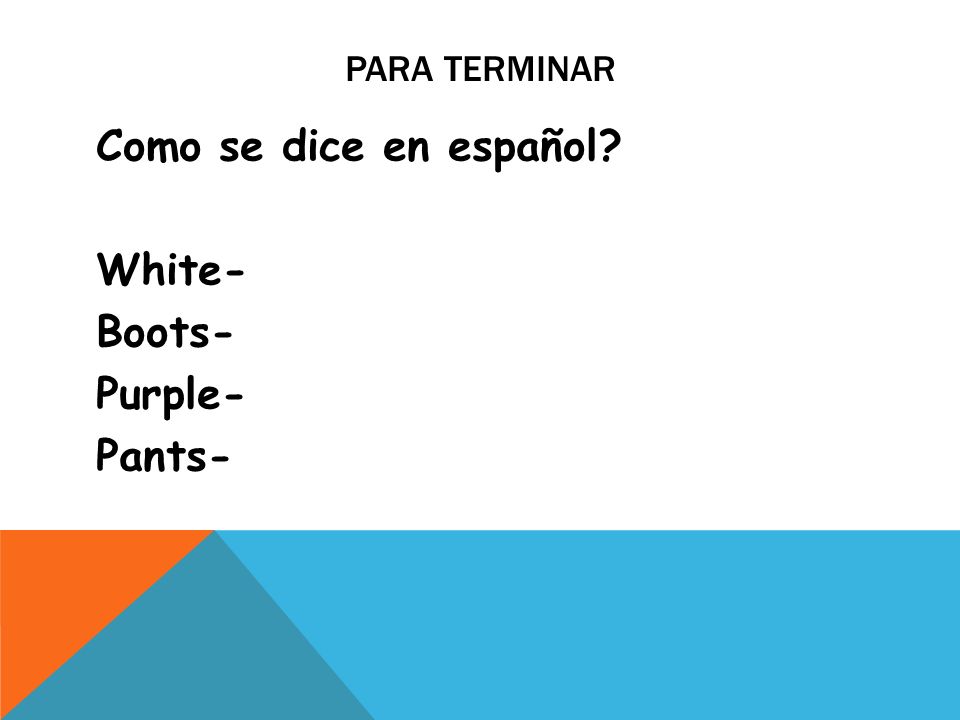 PARA TERMINAR

Como se dice en español?

White-
Boots-
Purple-
Pants-